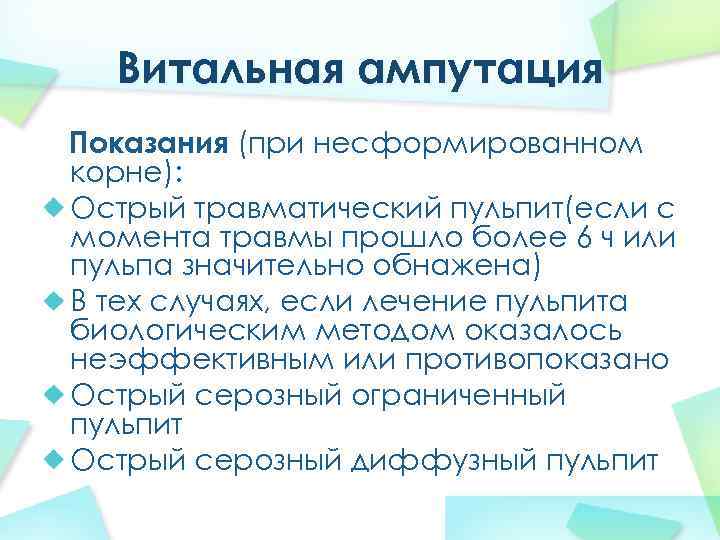 Витальная ампутация

Показания (при несформированном корне):

Острый травматический пульпит(если с момента травмы прошло более 6 ч или пульпа значительно обнажена)

В тех случаях, если лечение пульпита биологическим методом оказалось неэффективным или противопоказано

Острый серозный ограниченный пульпит

Острый серозный диффузный пульпит